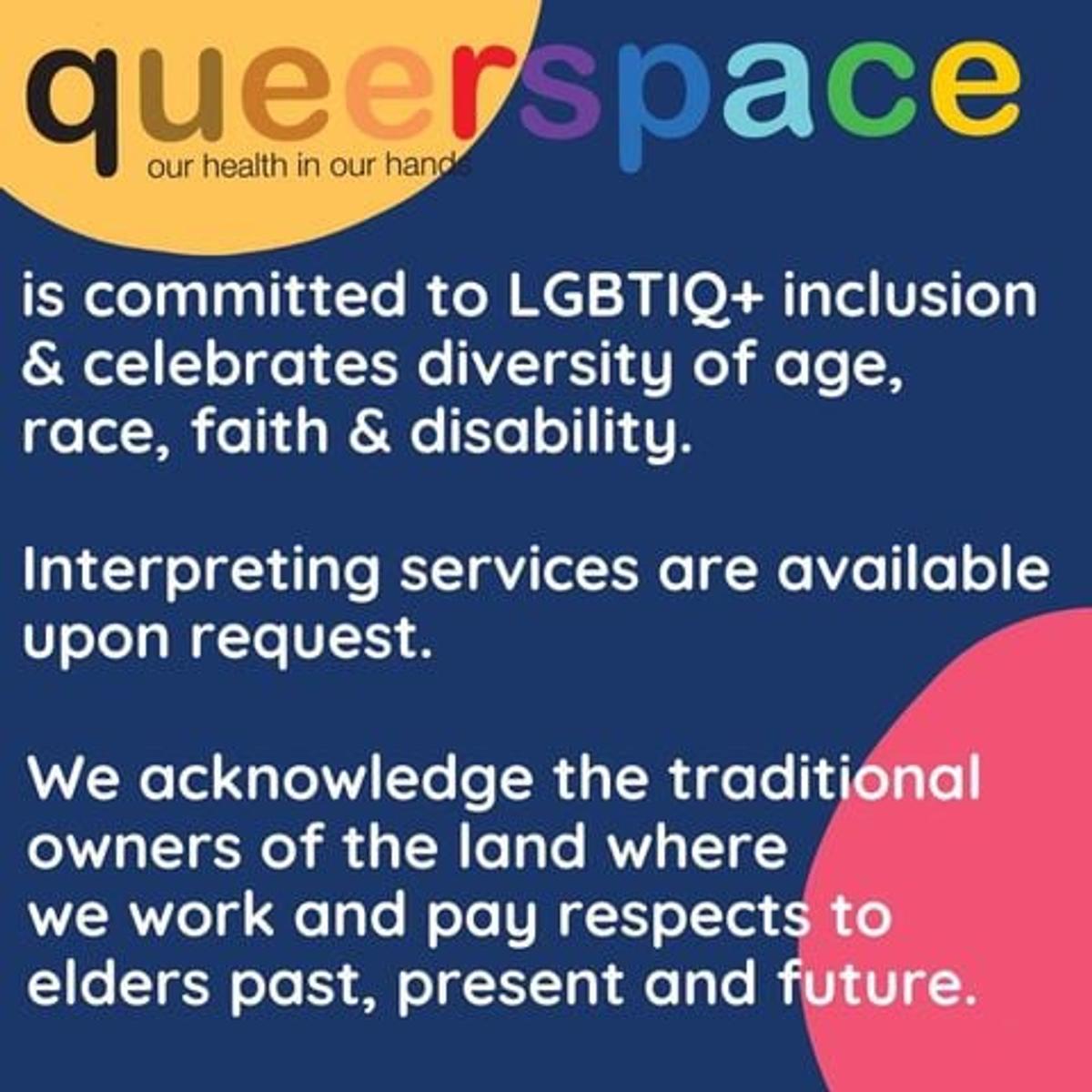 queerspace
our health in our hands

is committed to LGBTIQ+ inclusion & celebrates diversity of age, race, faith & disability.

Interpreting services are available upon request.

We acknowledge the traditional owners of the land where we work and pay respects to elders past, present and future.